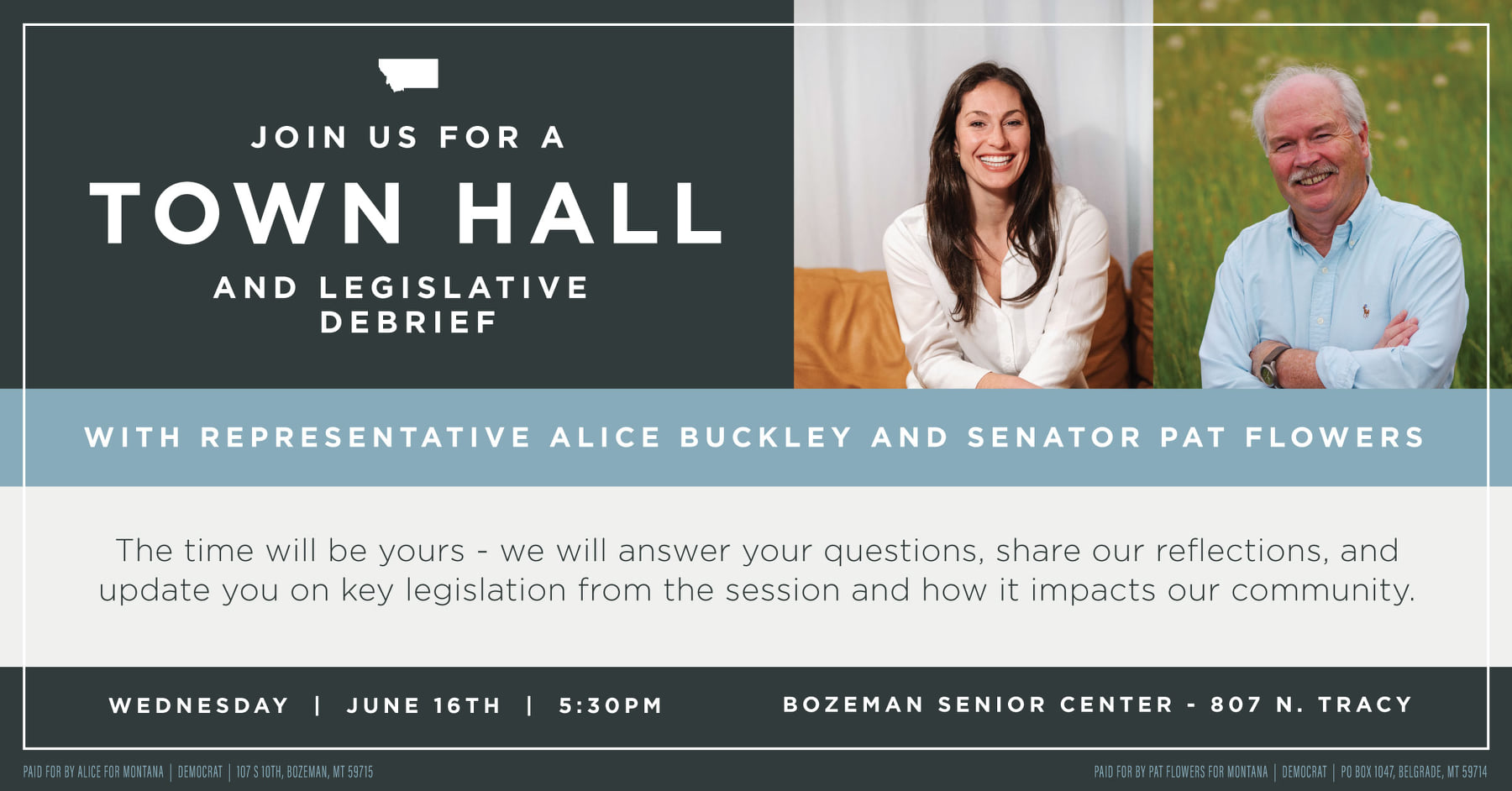 JOIN US FOR A

TOWN HALL

AND LEGISLATIVE DEBRIEF

WITH REPRESENTATIVE ALICE BUCKLEY AND SENATOR PAT FLOWERS

The time will be yours - we will answer your questions, share our reflections, and update you on key legislation from the session and how it impacts our community.

WEDNESDAY | JUNE 16TH | 5:30PM

BOZEMAN SENIOR CENTER - 807 N. TRACY

PAID FOR BY ALICE FOR MONTANA | DEMOCRAT | 107 S 10TH, BOZEMAN, MT 59715

PAID FOR BY PAT FLOWERS FOR MONTANA | DEMOCRAT | PO BOX 1047, BELGRADE, MT 59714